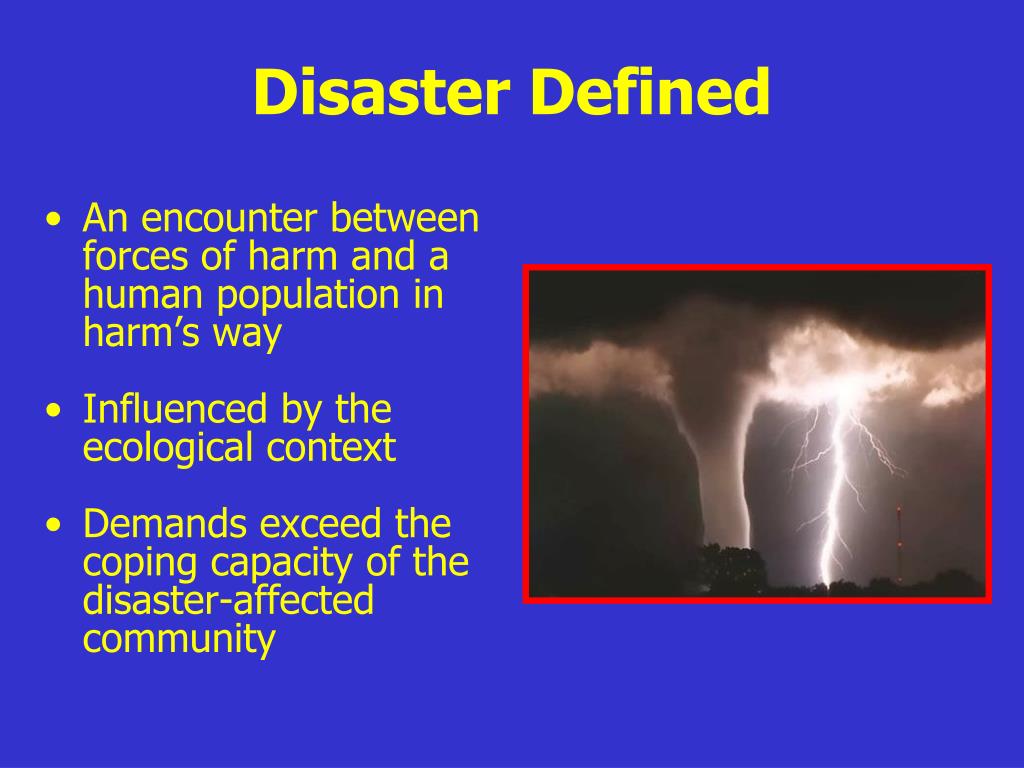 Disaster Defined

• An encounter between forces of harm and a human population in harm’s way

• Influenced by the ecological context

• Demands exceed the coping capacity of the disaster-affected community